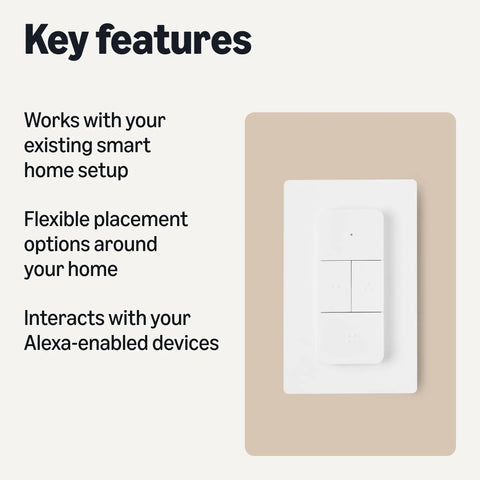 Key features

Works with your existing smart home setup

Flexible placement options around your home

Interacts with your Alexa-enabled devices